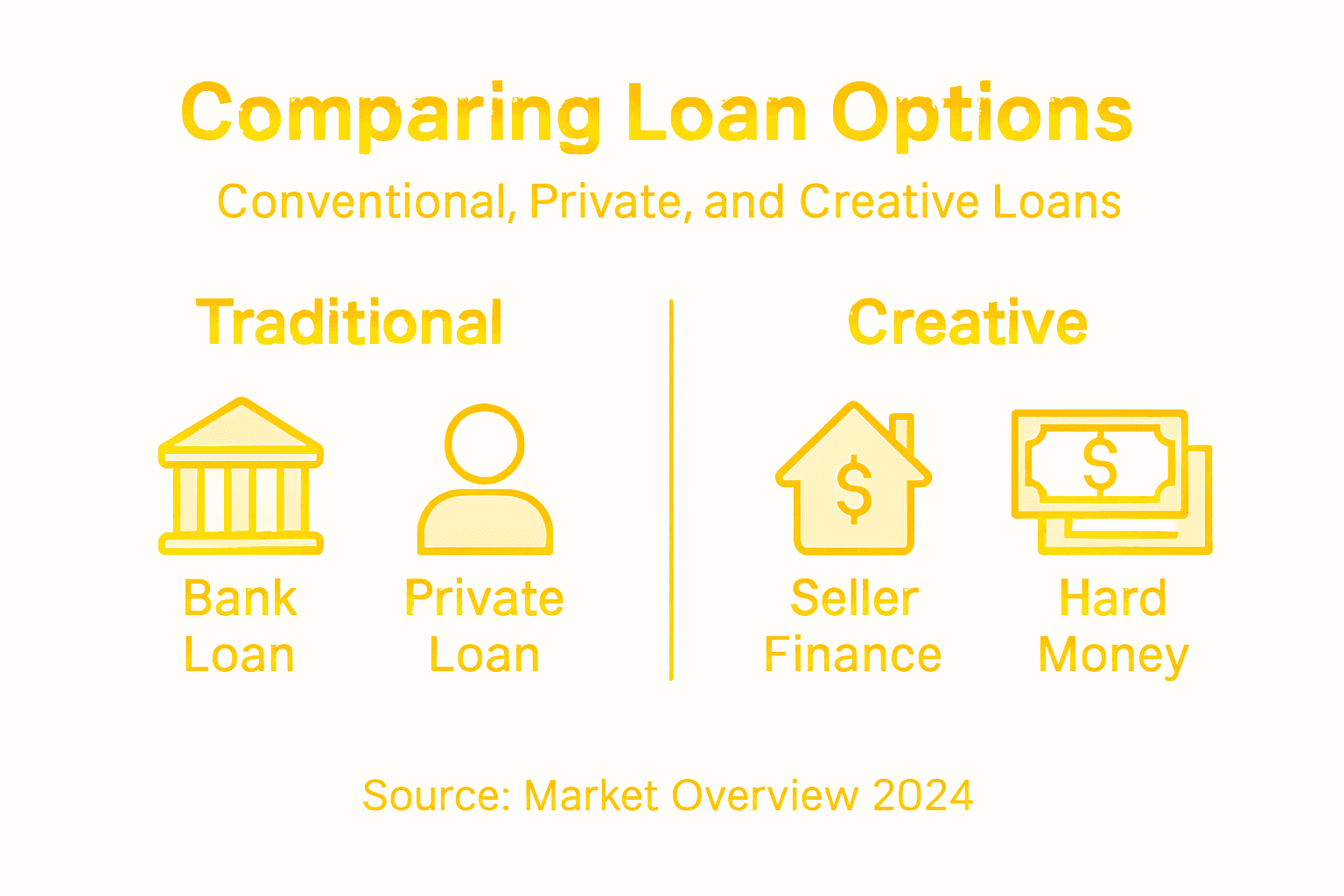 Comparing Loan Options

Conventional, Private, and Creative Loans

Traditional

Bank Loan

Private Loan

Creative

$

Seller Finance

$

Hard Money

Source: Market Overview 2024